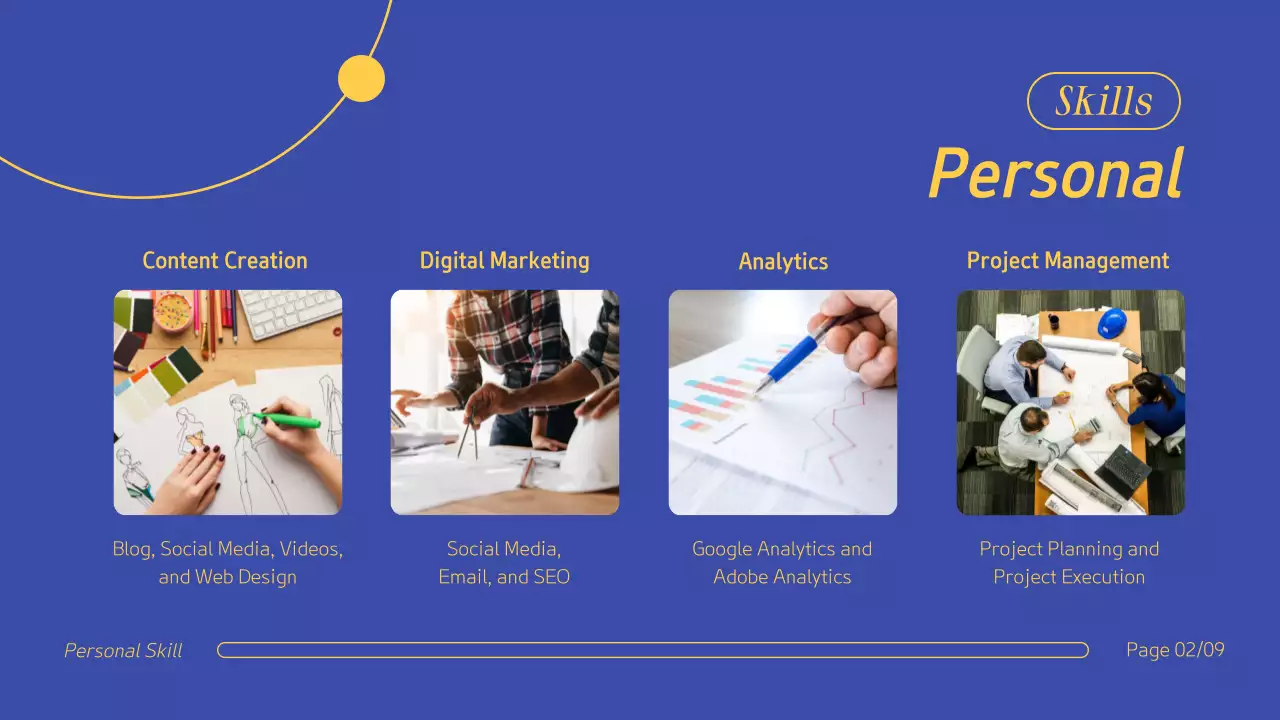 Skills

Personal

Content Creation

Blog, Social Media, Videos, and Web Design

Digital Marketing

Social Media, Email, and SEO

Analytics

Google Analytics and Adobe Analytics

Project Management

Project Planning and Project Execution

Personal Skill

Page 02/09